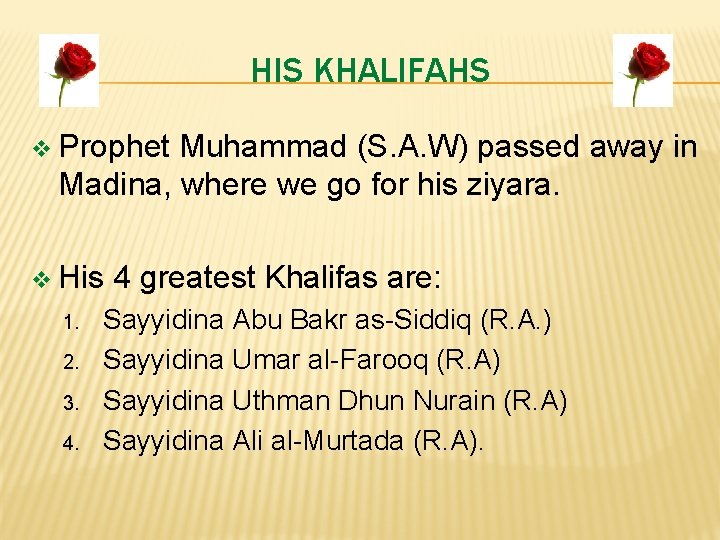 HIS KHALIFAHS

❖ Prophet Muhammad (S.A.W) passed away in Madina, where we go for his ziyara.

❖ His 4 greatest Khalifas are:
1. Sayyidina Abu Bakr as-Siddiq (R.A.)
2. Sayyidina Umar al-Farooq (R.A)
3. Sayyidina Uthman Dhun Nurain (R.A)
4. Sayyidina Ali al-Murtada (R.A).